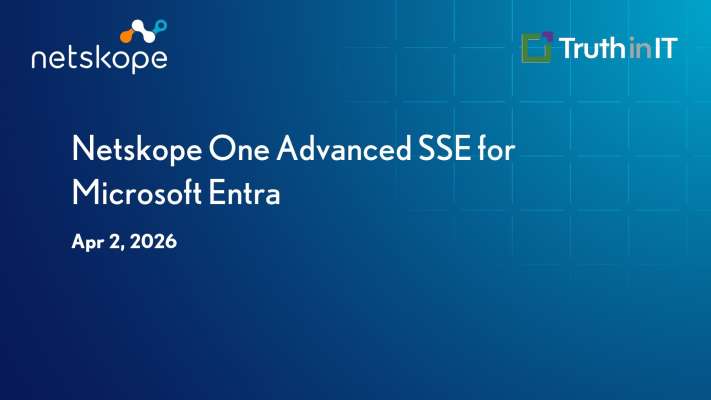 netskope

TruthinIT

Netskope One Advanced SSE for Microsoft Entra

Apr 2, 2026